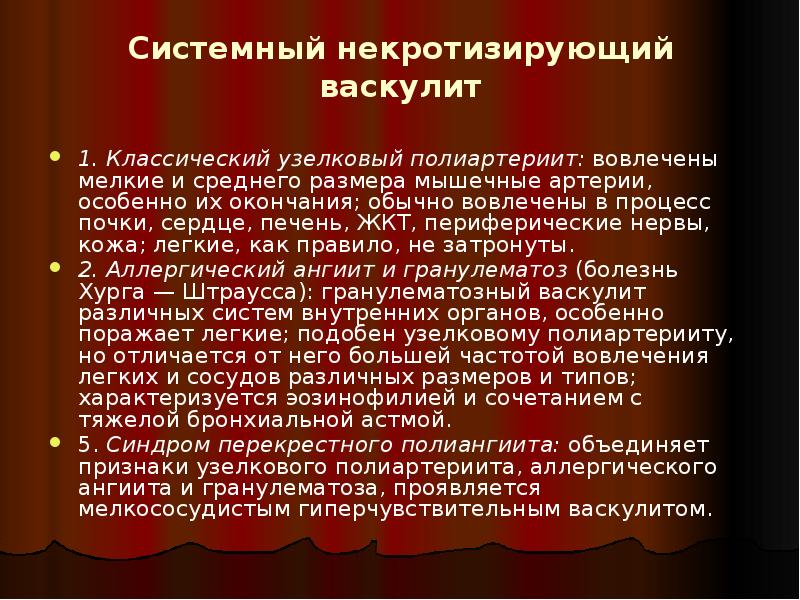 Системный некротизирующий васкулит

1. Классический узелковый полиартериит: вовлечены мелкие и среднего размера мышечные артерии, особенно их окончания; обычно вовлечены в процесс почки, сердце, печень, ЖКТ, периферические нервы, кожа; легкие, как правило, не затронуты.

2. Аллергический ангиит и гранулематоз (болезнь Хурга — Штраусса): гранулематозный васкулит различных систем внутренних органов, особенно поражает легкие; подобен узелковому полиартерииту, но отличается от него большей частотой вовлечения легких и сосудов различных размеров и типов; характеризуется эозинофилией и сочетанием с тяжелой бронхиальной астмой.

5. Синдром перекрестного полиангиита: объединяет признаки узелкового полиартериита, аллергического ангиита и гранулематоза, проявляется мелкососудистым гиперчувствительным васкулитом.